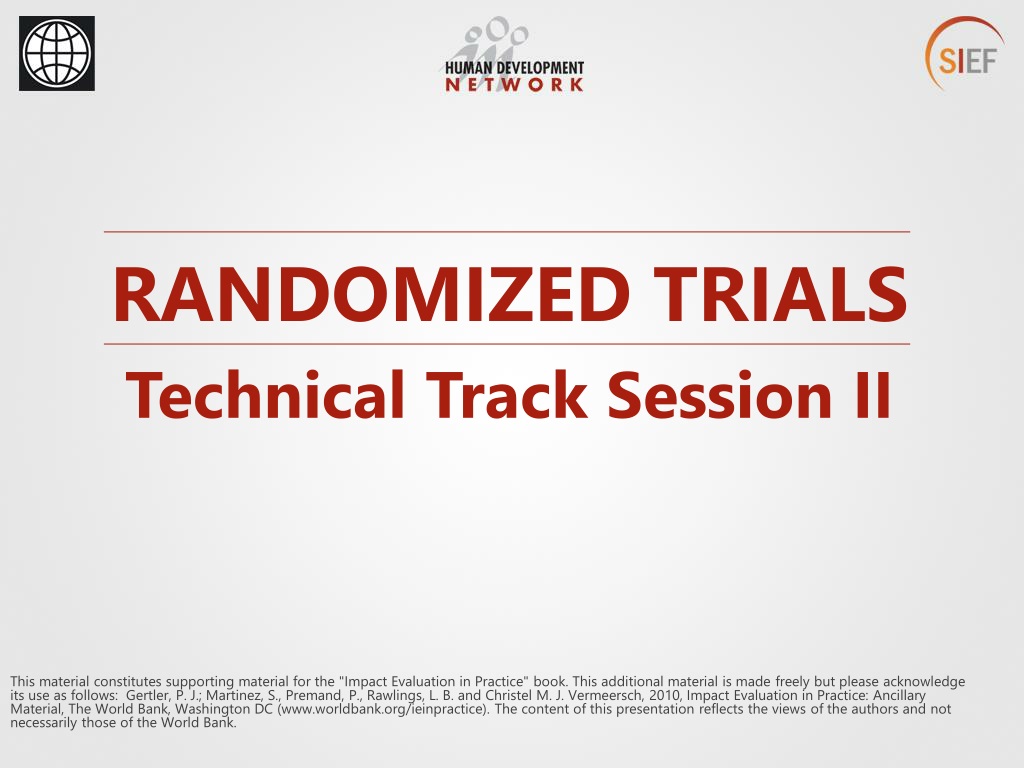 HUMAN DEVELOPMENT
NETWORK

SIEF

RANDOMIZED TRIALS

Technical Track Session II

This material constitutes supporting material for the "Impact Evaluation in Practice" book. This additional material is made freely but please acknowledge its use as follows: Gertler, P. J.; Martinez, S., Premand, P., Rawlings, L. B. and Christel M. J. Vermeersch, 2010, Impact Evaluation in Practice: Ancillary Material, The World Bank, Washington DC (www.worldbank.org/ieinpractice). The content of this presentation reflects the views of the authors and not necessarily those of the World Bank.